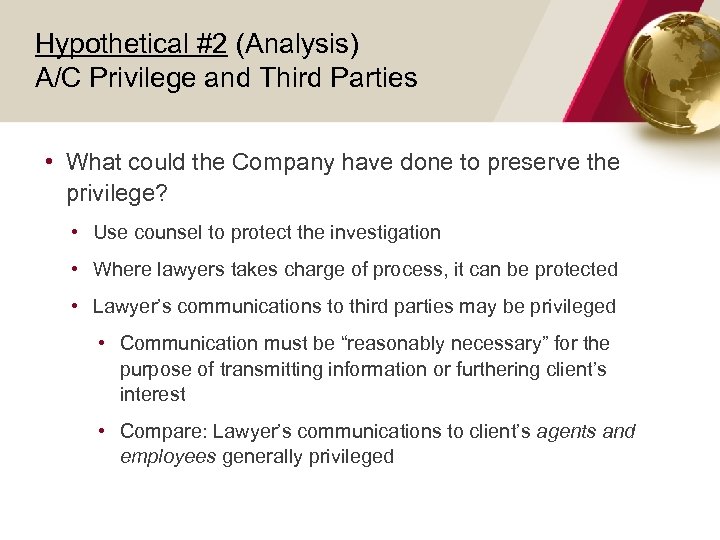 Hypothetical #2 (Analysis)
A/C Privilege and Third Parties

• What could the Company have done to preserve the privilege?

• Use counsel to protect the investigation

• Where lawyers takes charge of process, it can be protected

• Lawyer's communications to third parties may be privileged

• Communication must be "reasonably necessary" for the purpose of transmitting information or furthering client's interest

• Compare: Lawyer's communications to client's agents and employees generally privileged